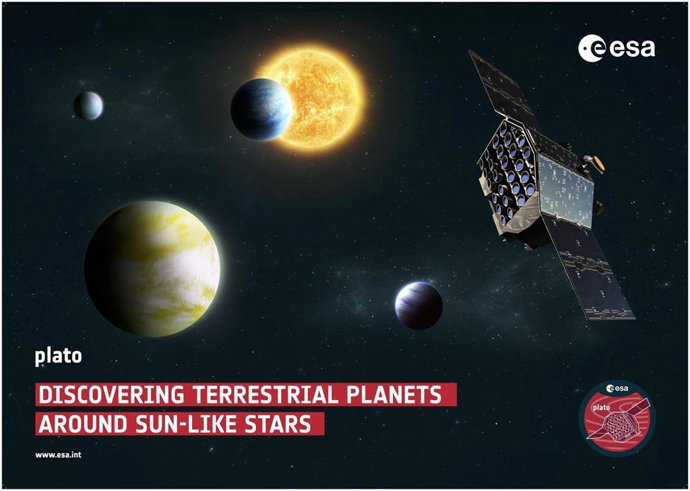 esa

plato

DISCOVERING TERRESTRIAL PLANETS AROUND SUN-LIKE STARS

www.esa.int

esa

plato